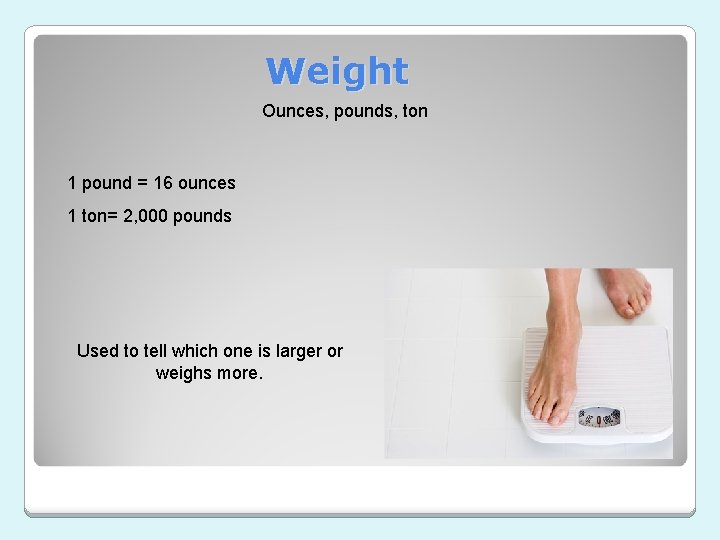 Weight

Ounces, pounds, ton

1 pound = 16 ounces

1 ton= 2,000 pounds

Used to tell which one is larger or weighs more.